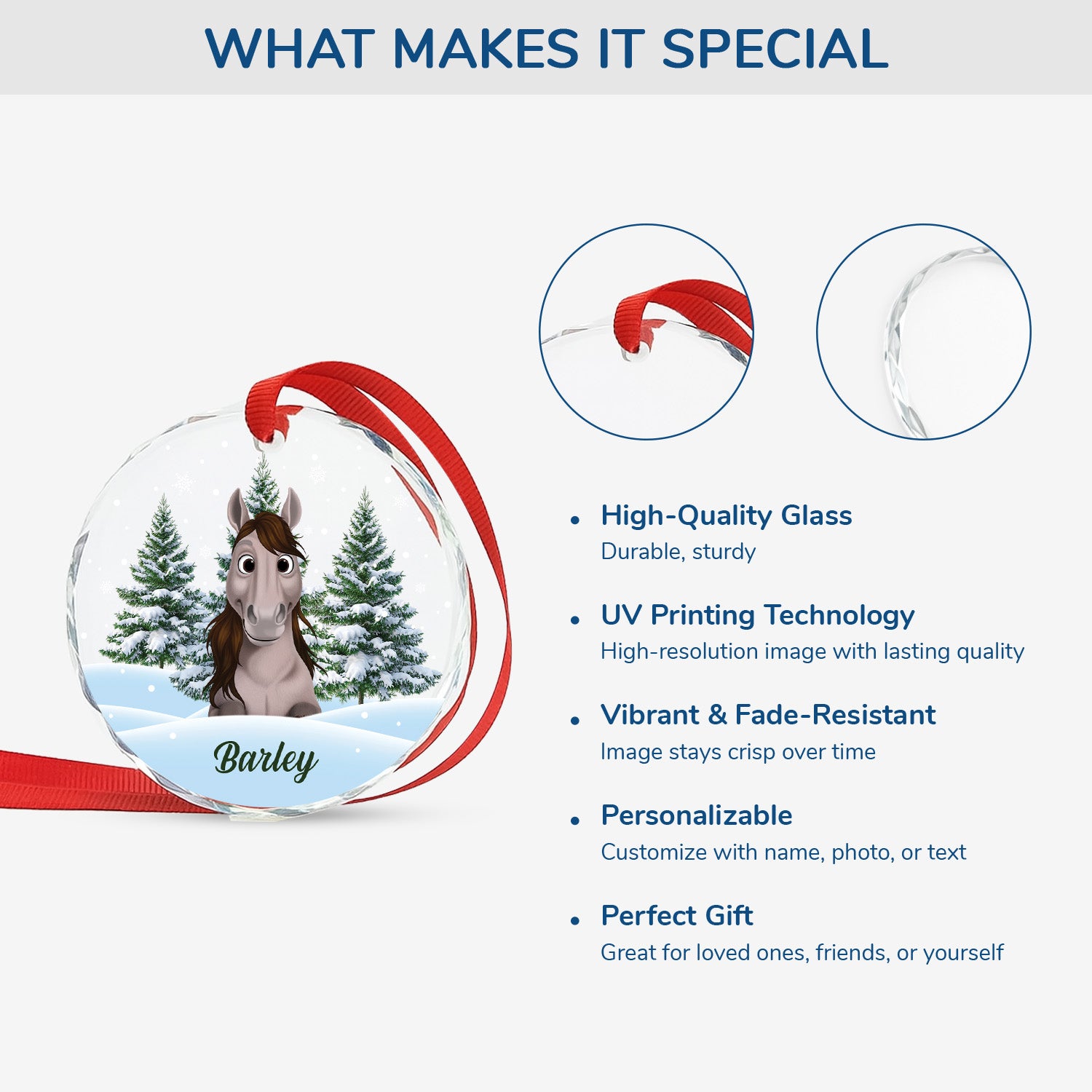 WHAT MAKES IT SPECIAL

Barley

• High-Quality Glass
Durable, sturdy

• UV Printing Technology
High-resolution image with lasting quality

• Vibrant & Fade-Resistant
Image stays crisp over time

• Personalizable
Customize with name, photo, or text

• Perfect Gift
Great for loved ones, friends, or yourself